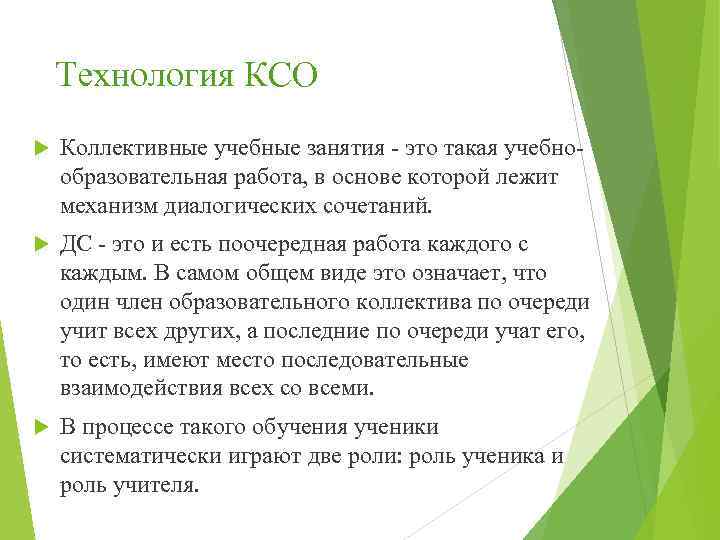 Технология КСО

Коллективные учебные занятия - это такая учебно-образовательная работа, в основе которой лежит механизм диалогических сочетаний.

ДС - это и есть поочередная работа каждого с каждым. В самом общем виде это означает, что один член образовательного коллектива по очереди учит всех других, а последние по очереди учат его, то есть, имеют место последовательные взаимодействия всех со всеми.

В процессе такого обучения ученики систематически играют две роли: роль ученика и роль учителя.